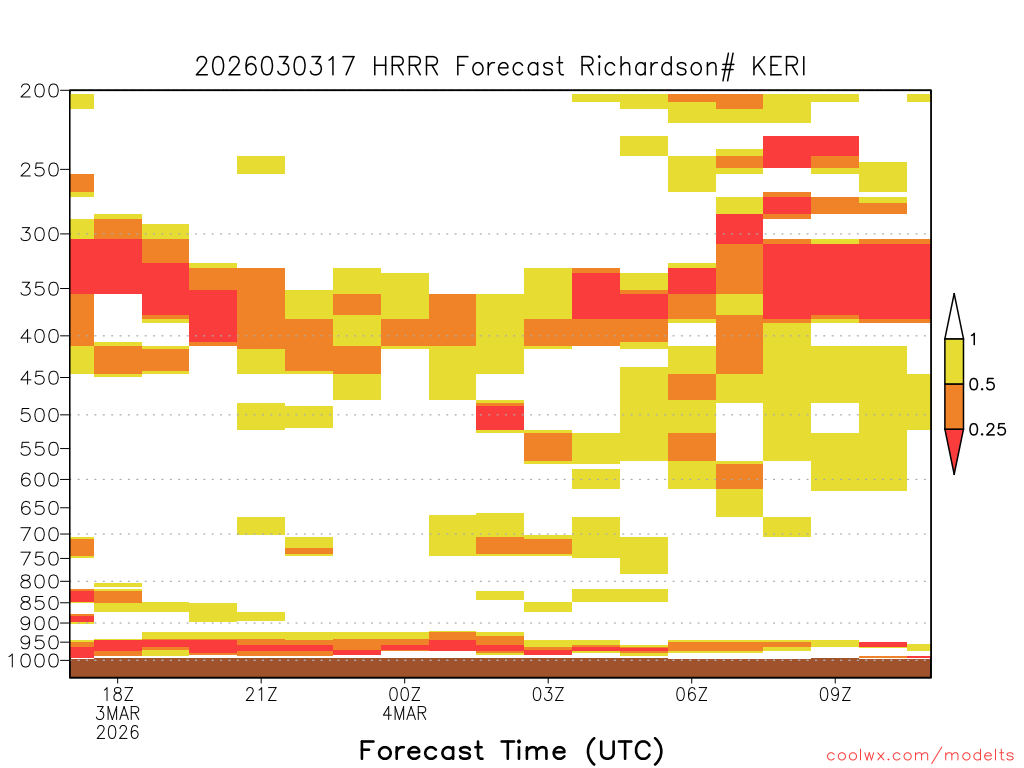 2026030317 HRRR Forecast Richardson# KERI

200
250
300
350
400
450
500
550
600
650
700
750
800
850
900
950
1000

1
0.5
0.25

18Z
3MAR
2026
21Z
00Z
4MAR
03Z
06Z
09Z

Forecast Time (UTC)

coolwx.com/modelts